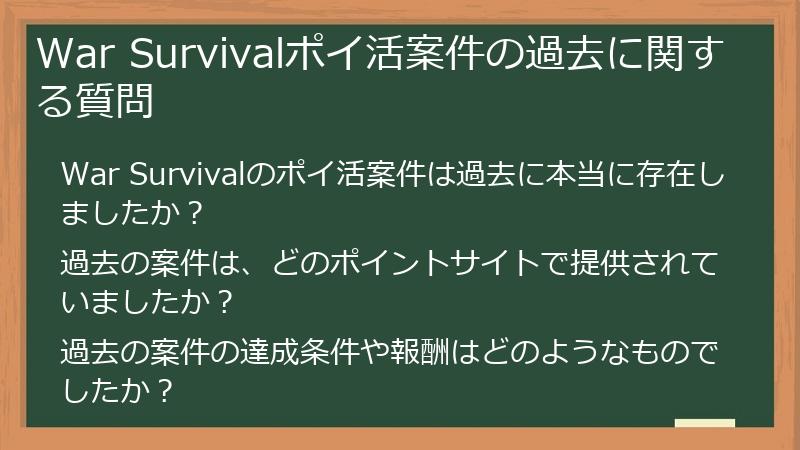 War Survivalポイ活案件の過去に関する質問

War Survivalのポイ活案件は過去に本当に存在しましたか？

過去の案件は、どのポイントサイトで提供されていましたか？

過去の案件の達成条件や報酬はどのようなものでしたか？